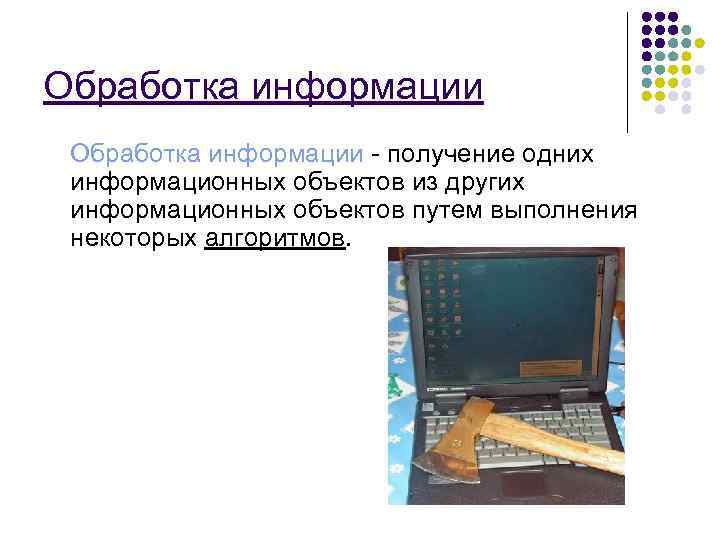 Обработка информации

Обработка информации - получение одних информационных объектов из других информационных объектов путем выполнения некоторых алгоритмов.